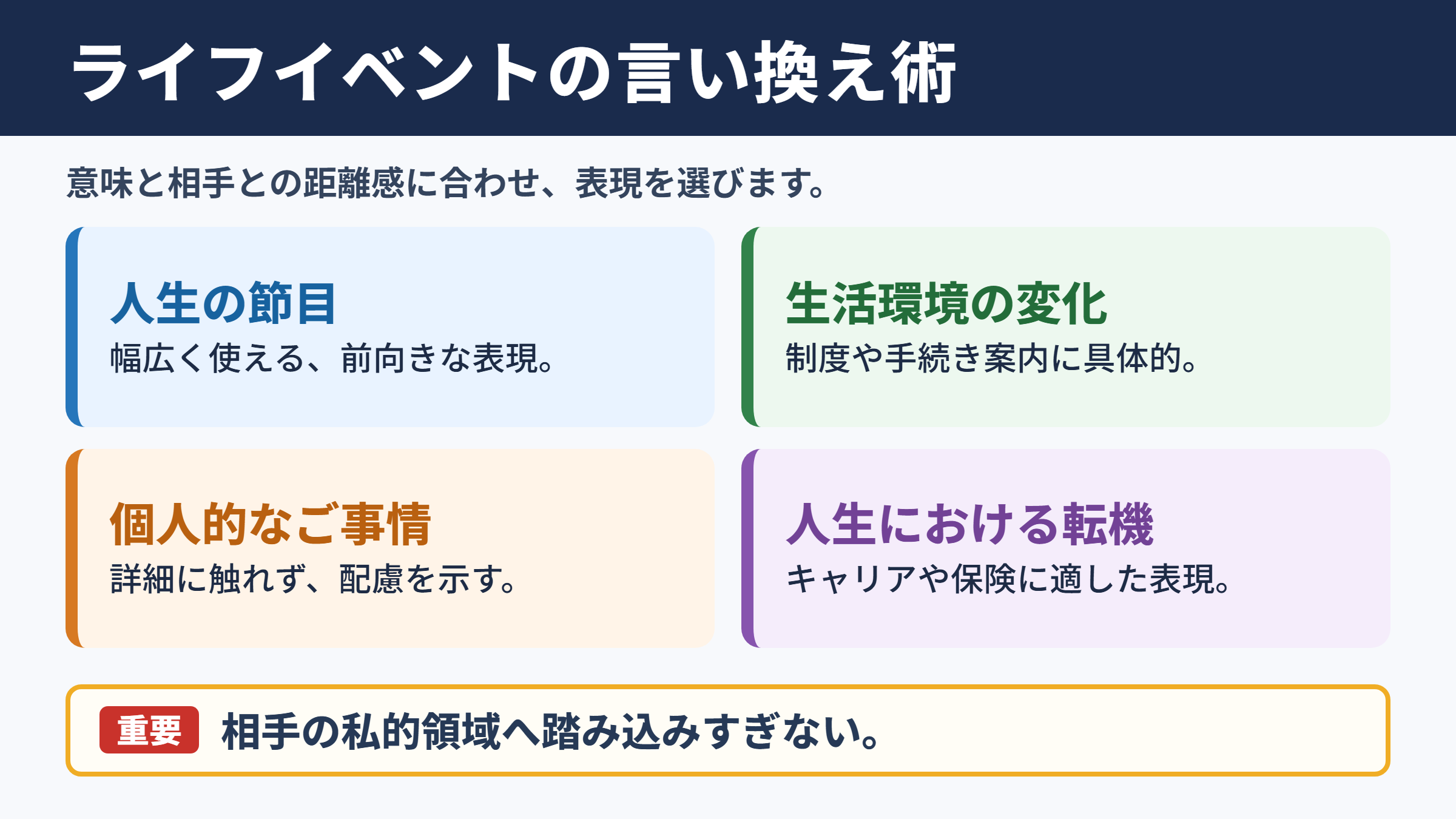 ライフイベントの言い換え術

意味と相手との距離感に合わせ、表現を選びます。

人生の節目
幅広く使える、前向きな表現。

生活環境の変化
制度や手続き案内に具体的。

個人的なご事情
詳細に触れず、配慮を示す。

人生における転機
キャリアや保険に適した表現。

重要 相手の私的領域へ踏み込みすぎない。